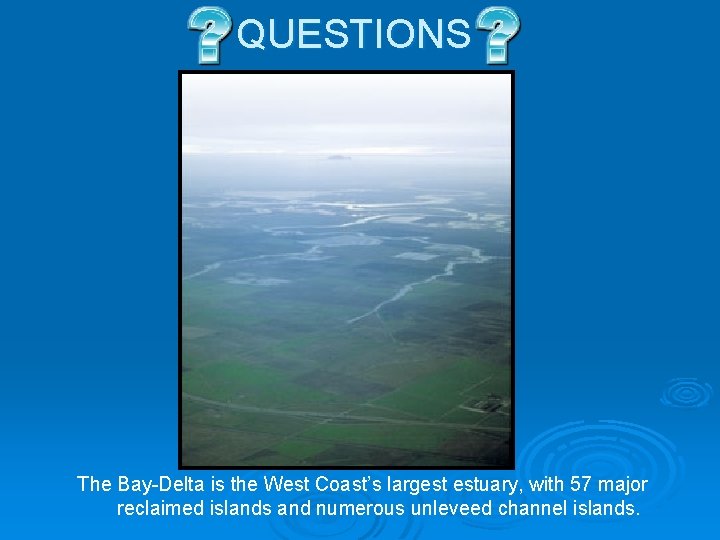 ?QUESTIONS?

The Bay-Delta is the West Coast's largest estuary, with 57 major reclaimed islands and numerous unleveed channel islands.